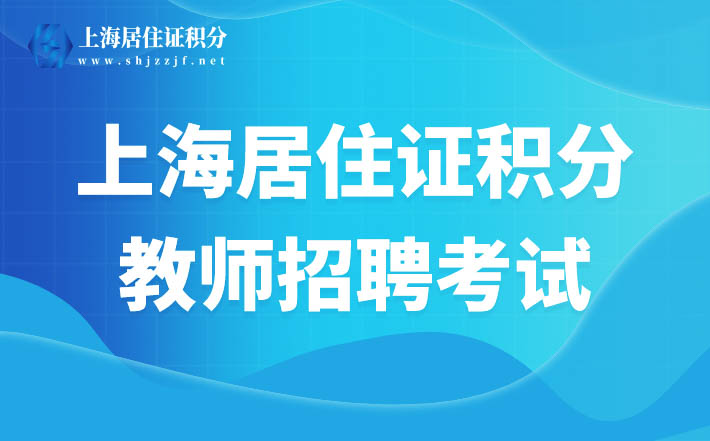 上海居住证积分
www.shjzzjf.net

上海居住证积分
教师招聘考试